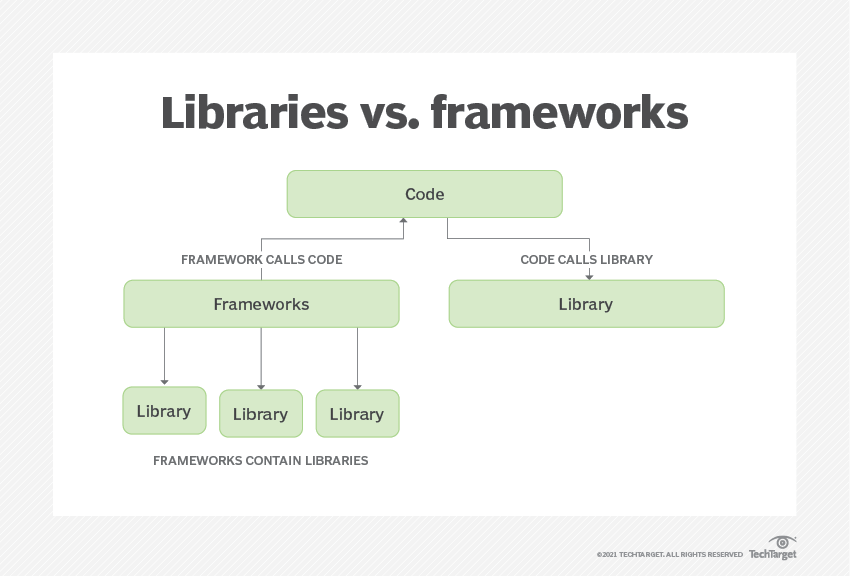 Libraries vs. frameworks

Code

FRAMEWORK CALLS CODE

CODE CALLS LIBRARY

Frameworks

Library

Library

Library

Library

FRAMEWORKS CONTAIN LIBRARIES

©2021 TECHTARGET. ALL RIGHTS RESERVED TechTarget